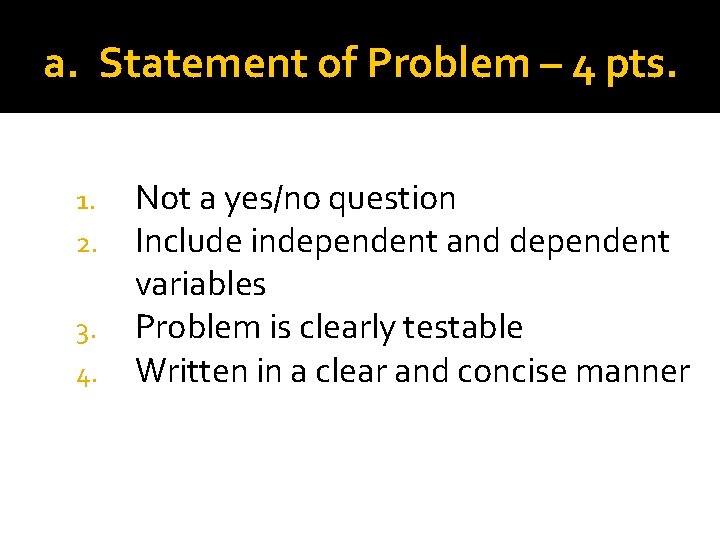 a. Statement of Problem – 4 pts.

1. Not a yes/no question
2. Include independent and dependent variables
3. Problem is clearly testable
4. Written in a clear and concise manner